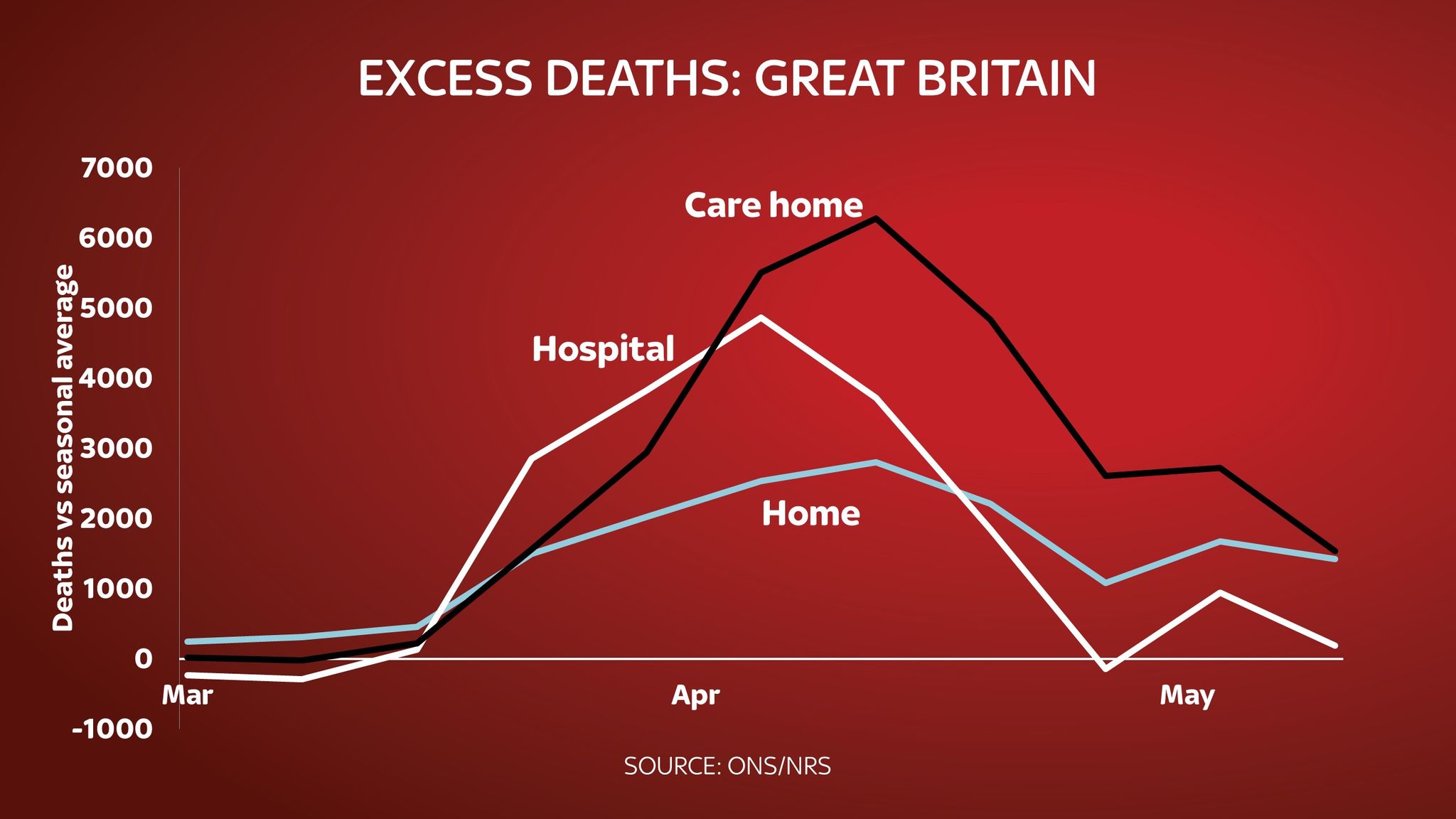 EXCESS DEATHS: GREAT BRITAIN

Deaths vs seasonal average

7000
6000
5000
4000
3000
2000
1000
0
-1000

Care home
Hospital
Home

Mar
Apr
May

SOURCE: ONS/NRS